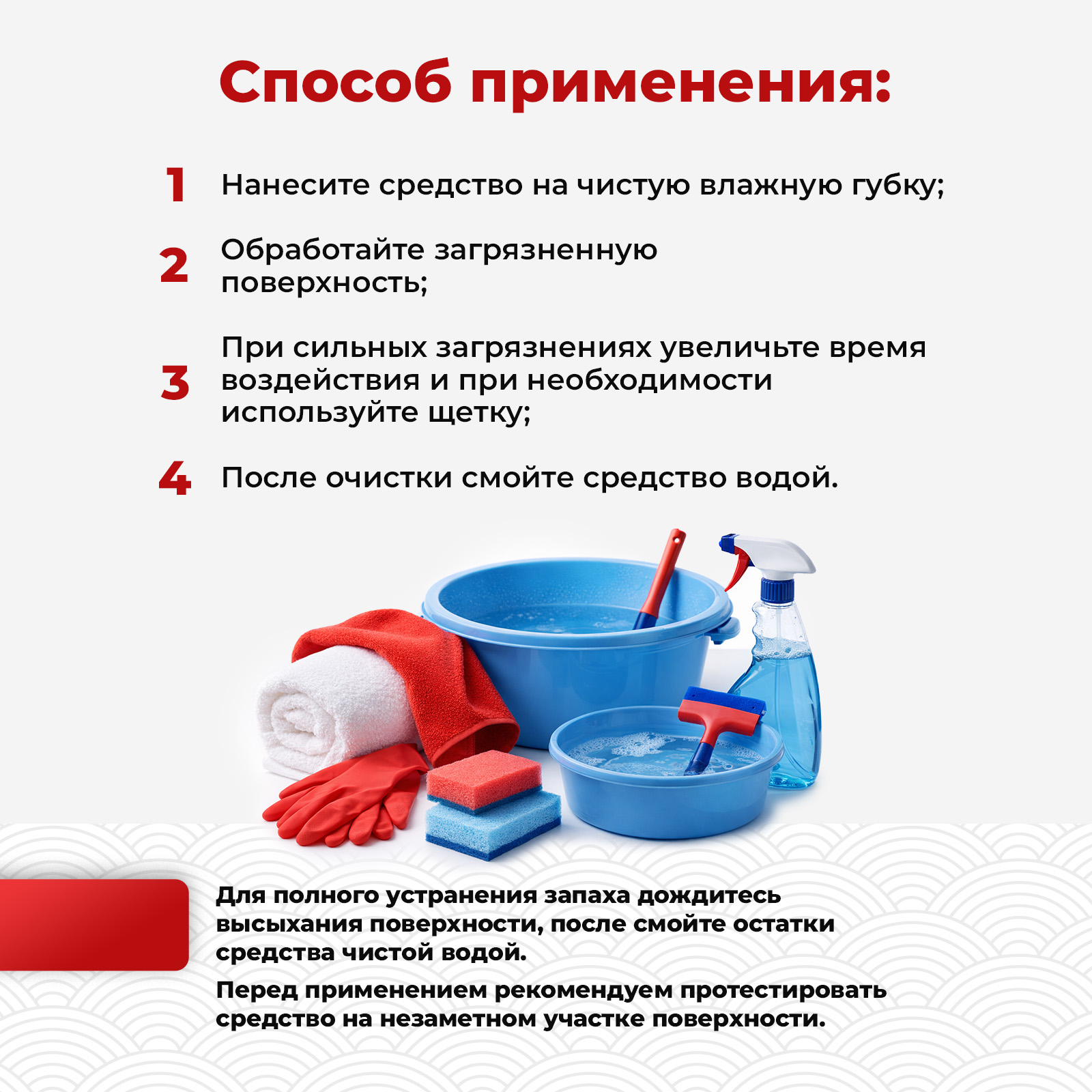 Способ применения:

1 Нанесите средство на чистую влажную губку;

2 Обработайте загрязненную поверхность;

3 При сильных загрязнениях увеличьте время воздействия и при необходимости используйте щетку;

4 После очистки смойте средство водой.

Для полного устранения запаха дождитесь высыхания поверхности, после смойте остатки средства чистой водой.

Перед применением рекомендуем протестировать средство на незаметном участке поверхности.